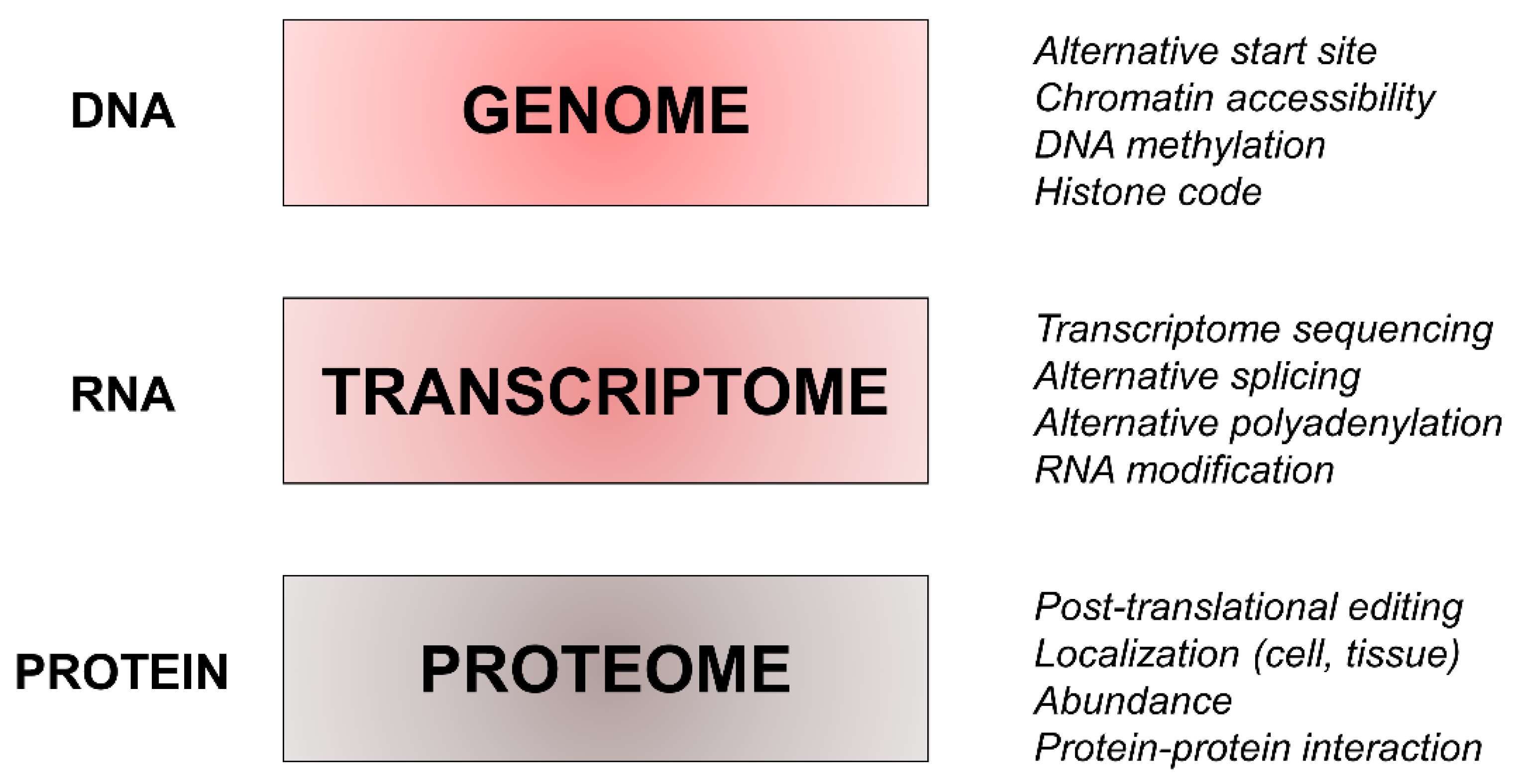 DNA

GENOME

Alternative start site
Chromatin accessibility
DNA methylation
Histone code

RNA

TRANSCRIPTOME

Transcriptome sequencing
Alternative splicing
Alternative polyadenylation
RNA modification

PROTEIN

PROTEOME

Post-translational editing
Localization (cell, tissue)
Abundance
Protein-protein interaction